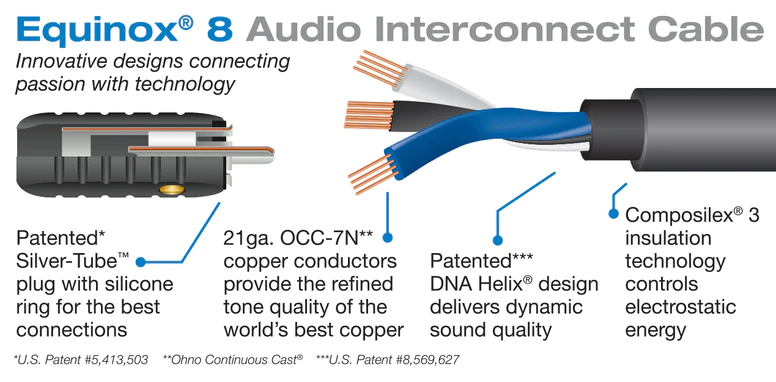 Equinox® 8 Audio Interconnect Cable

Innovative designs connecting passion with technology

Patented* Silver-Tube™ plug with silicone ring for the best connections

21ga. OCC-7N** copper conductors provide the refined tone quality of the world's best copper

Patented*** DNA Helix® design delivers dynamic sound quality

Composilex® 3 insulation technology controls electrostatic energy

*U.S. Patent #5,413,503 **Ohno Continuous Cast® ***U.S. Patent #8,569,627